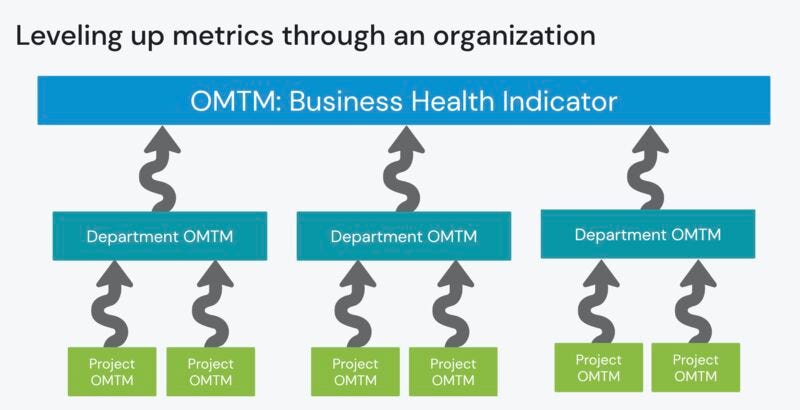 Leveling up metrics through an organization

OMTM: Business Health Indicator

Department OMTM

Department OMTM

Department OMTM

Project OMTM

Project OMTM

Project OMTM

Project OMTM

Project OMTM

Project OMTM